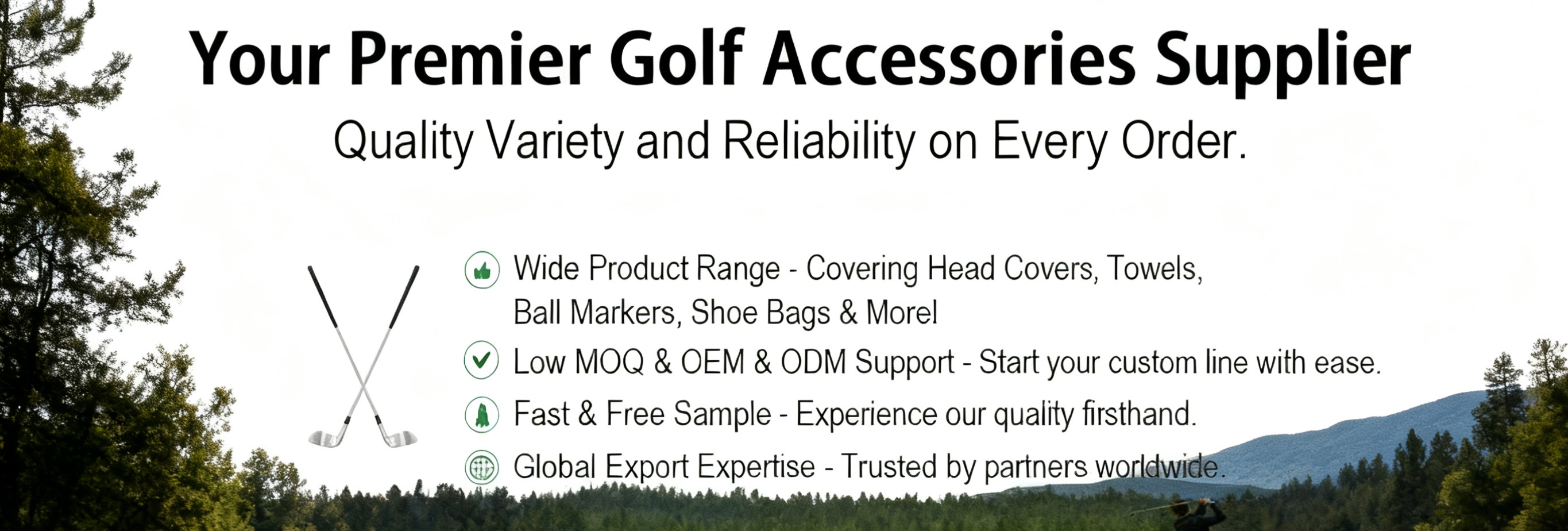 Your Premier Golf Accessories Supplier

Quality Variety and Reliability on Every Order.

Wide Product Range - Covering Head Covers, Towels, Ball Markers, Shoe Bags & Morel

Low MOQ & OEM & ODM Support - Start your custom line with ease.

Fast & Free Sample - Experience our quality firsthand.

Global Export Expertise - Trusted by partners worldwide.